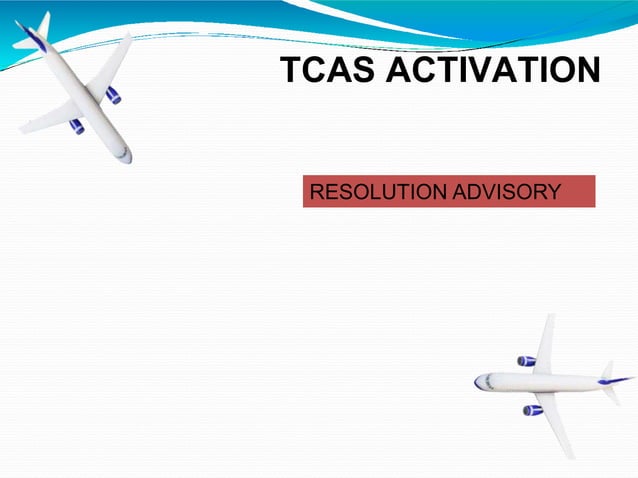 TCAS ACTIVATION

RESOLUTION ADVISORY